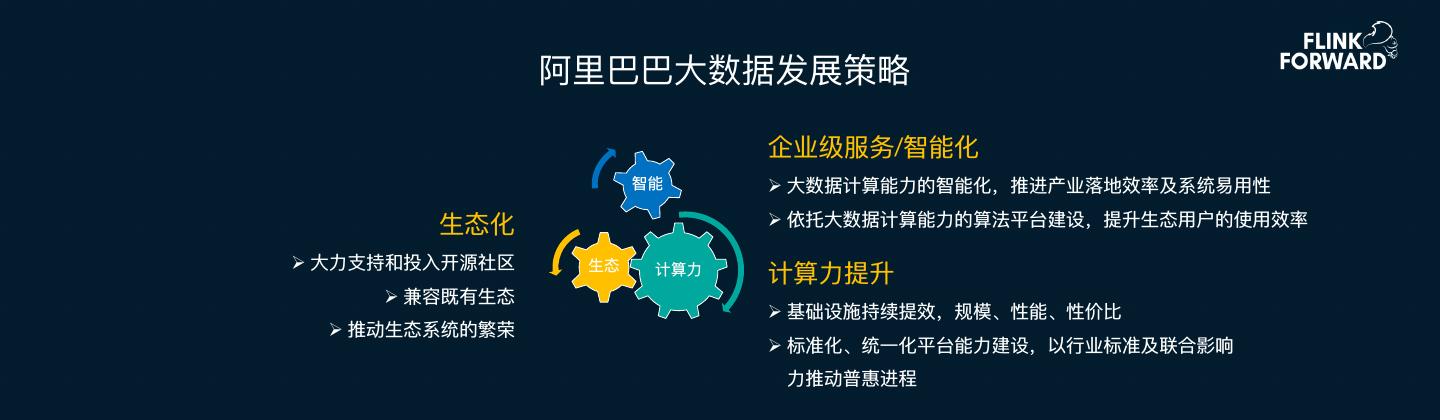 阿里巴巴大数据发展策略

FLINK FORWARD

生态化
➢ 大力支持和投入开源社区
➢ 兼容既有生态
➢ 推动生态系统的繁荣

智能
生态
计算力

企业级服务/智能化
➢ 大数据计算能力的智能化，推进产业落地效率及系统易用性
➢ 依托大数据计算能力的算法平台建设，提升生态用户的使用效率

计算力提升
➢ 基础设施持续提效，规模、性能、性价比
➢ 标准化、统一化平台能力建设，以行业标准及联合影响力推动普惠进程